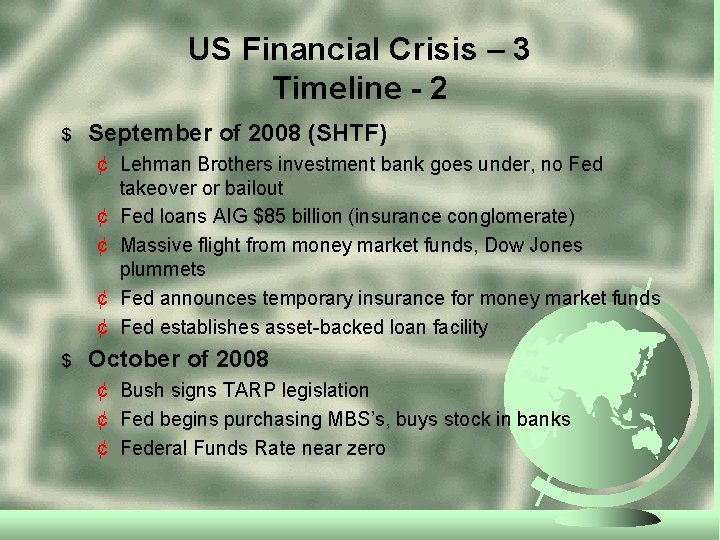 US Financial Crisis – 3
Timeline - 2

$ September of 2008 (SHTF)
¢ Lehman Brothers investment bank goes under, no Fed takeover or bailout
¢ Fed loans AIG \$85 billion (insurance conglomerate)
¢ Massive flight from money market funds, Dow Jones plummets
¢ Fed announces temporary insurance for money market funds
¢ Fed establishes asset-backed loan facility

$ October of 2008
¢ Bush signs TARP legislation
¢ Fed begins purchasing MBS's, buys stock in banks
¢ Federal Funds Rate near zero